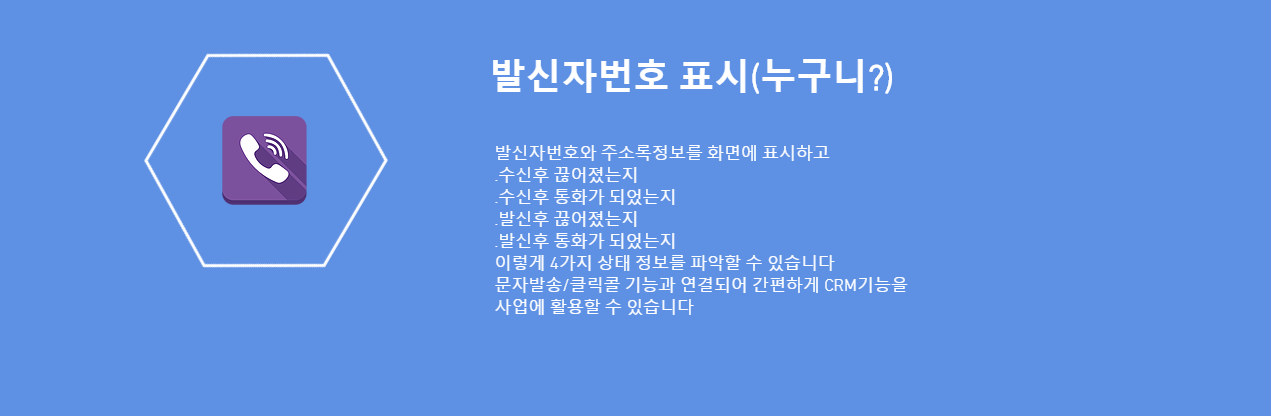 발신자번호 표시(누구니?)

발신자번호와 주소록정보를 화면에 표시하고
.수신후 끊어졌는지
.수신후 통화가 되었는지
.발신후 끊어졌는지
.발신후 통화가 되었는지
이렇게 4가지 상태 정보를 파악할 수 있습니다
문자발송/클릭콜 기능과 연결되어 간편하게 CRM기능을
사업에 활용할 수 있습니다